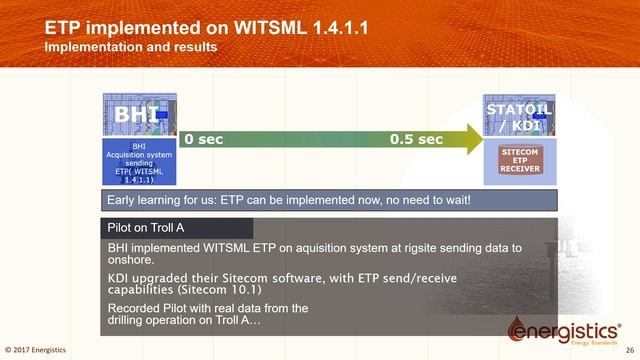 ETP implemented on WITSML 1.4.1.1
Implementation and results

BHI

BHI Acquisition system sending ETP( WITSML 1.4.1.1)

0 sec

0.5 sec

STATOIL / KDI

SITECOM ETP RECEIVER

Early learning for us: ETP can be implemented now, no need to wait!

Pilot on Troll A

BHI implemented WITSML ETP on aquisition system at rigsite sending data to onshore.

KDI upgraded their Sitecom software, with ETP send/receive capabilities (Sitecom 10.1)

Recorded Pilot with real data from the drilling operation on Troll A…

energistics®
Energy Standards

© 2017 Energistics

26